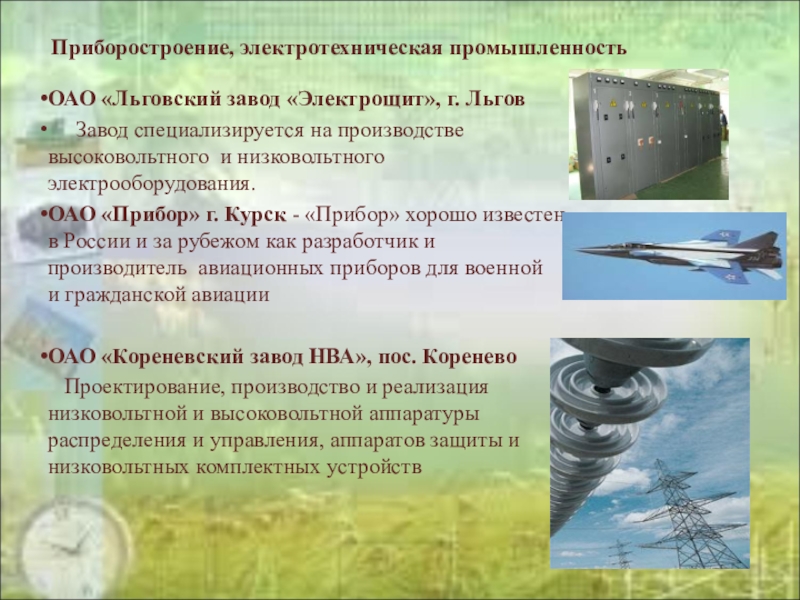 Приборостроение, электротехническая промышленность

•ОАО «Льговский завод «Электрощит», г. Льгов

• Завод специализируется на производстве высоковольтного и низковольтного электрооборудования.

•ОАО «Прибор» г. Курск - «Прибор» хорошо известен в России и за рубежом как разработчик и производитель авиационных приборов для военной и гражданской авиации

•ОАО «Кореневский завод НВА», пос. Коренево

Проектирование, производство и реализация низковольтной и высоковольтной аппаратуры распределения и управления, аппаратов защиты и низковольтных комплектных устройств